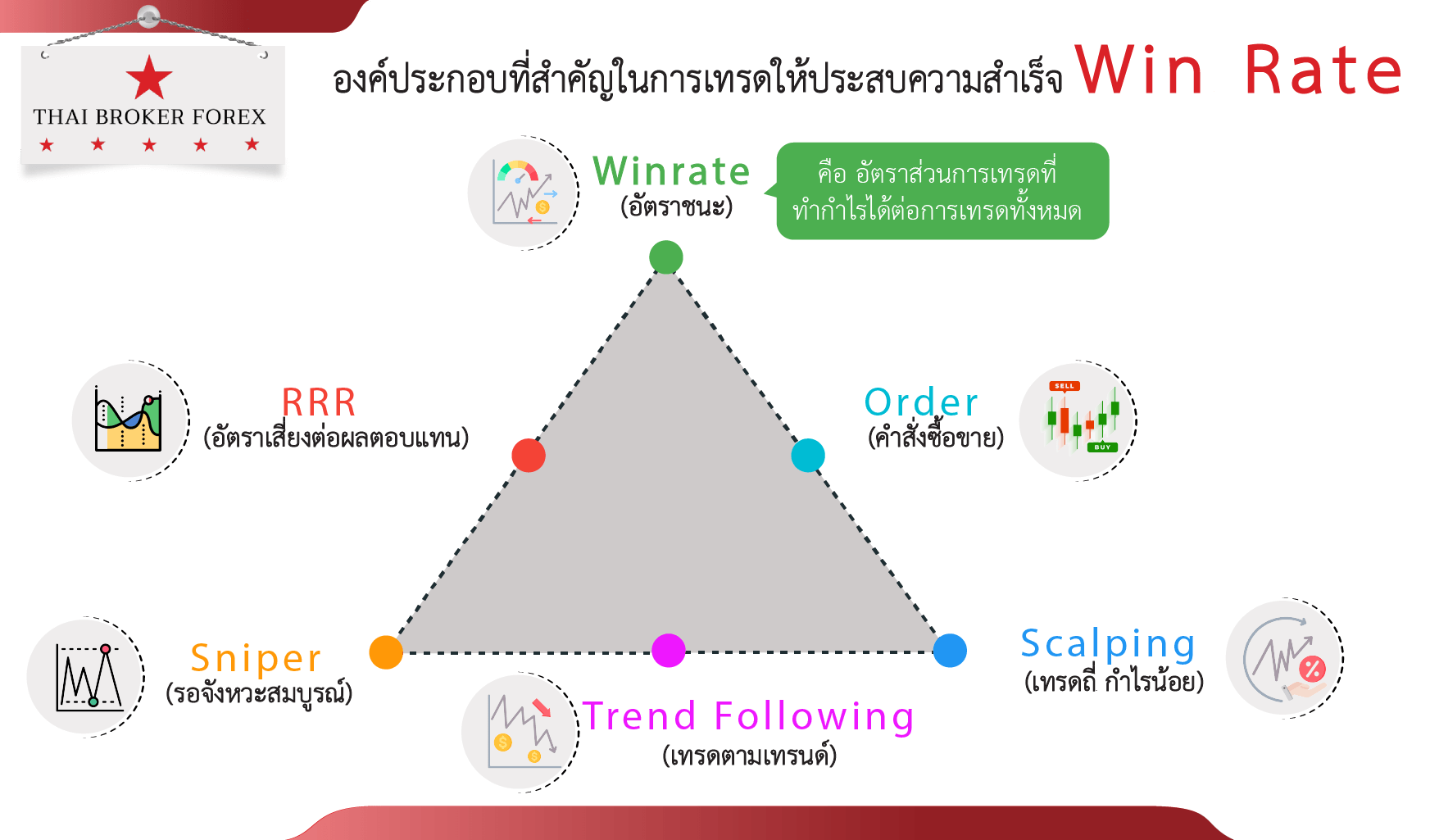 THAI BROKER FOREX

องค์ประกอบที่สำคัญในการเทรดให้ประสบความสำเร็จ Win Rate

Winrate
(อัตราชนะ)

คือ อัตราส่วนการเทรดที่ทำกำไรได้ต่อการเทรดทั้งหมด

RRR
(อัตราเสี่ยงต่อผลตอบแทน)

Order
(คำสั่งซื้อขาย)

SELL
BUY

Sniper
(รอจังหวะสมบูรณ์)

Trend Following
(เทรดตามเทรนด์)

Scalping
(เทรดถี่ กำไรน้อย)